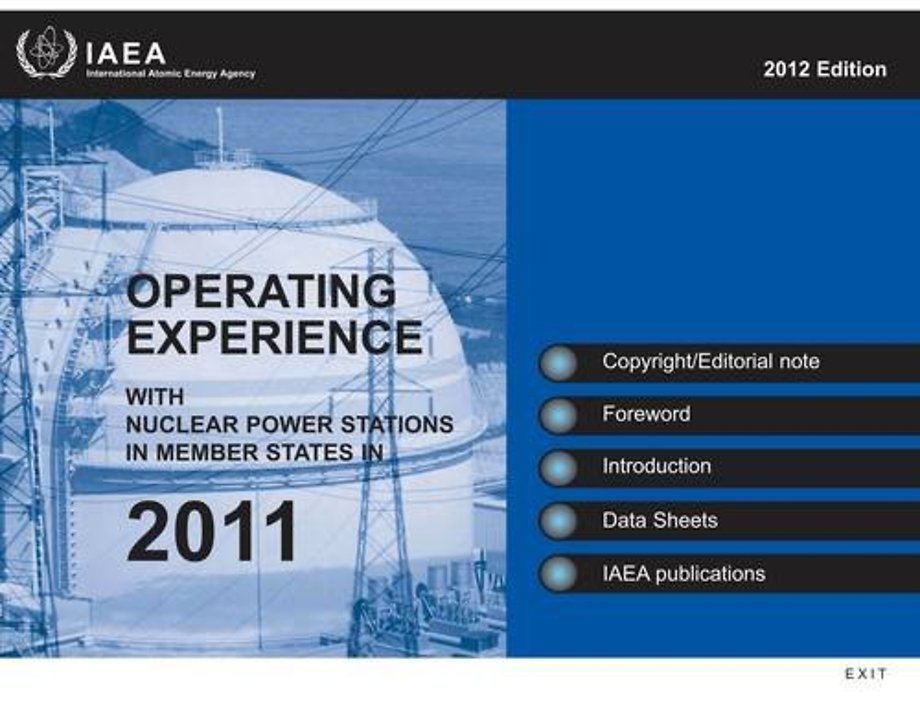 IAEA
International Atomic Energy Agency

2012 Edition

OPERATING EXPERIENCE

WITH NUCLEAR POWER STATIONS IN MEMBER STATES IN

2011

Copyright/Editorial note

Foreword

Introduction

Data Sheets

IAEA publications

EXIT